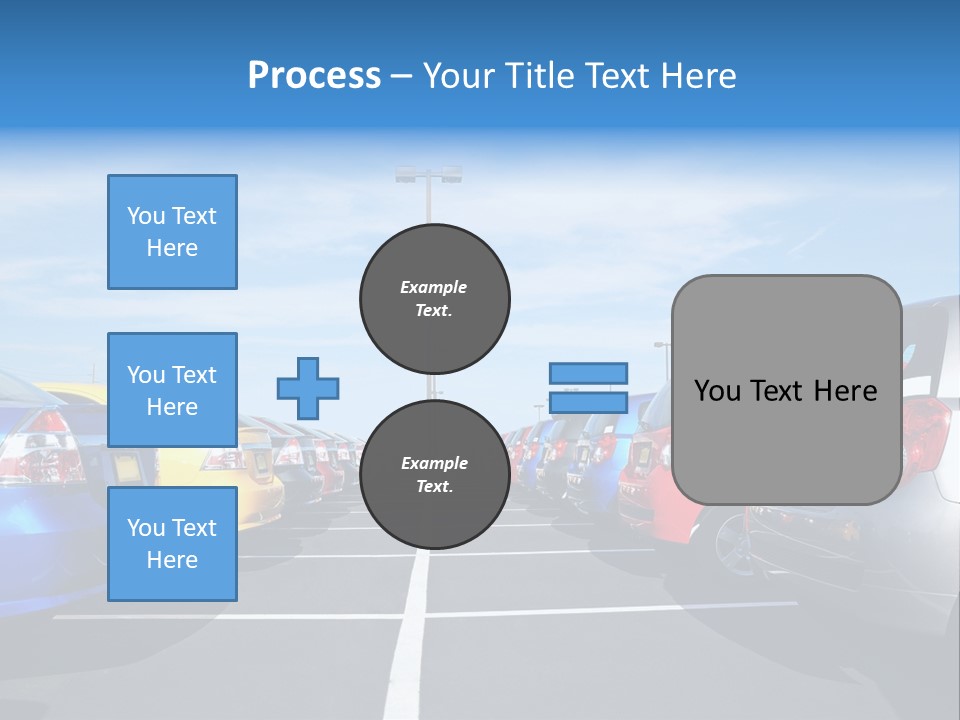 Process – Your Title Text Here

You Text Here

You Text Here

You Text Here

Example Text.

Example Text.

You Text Here